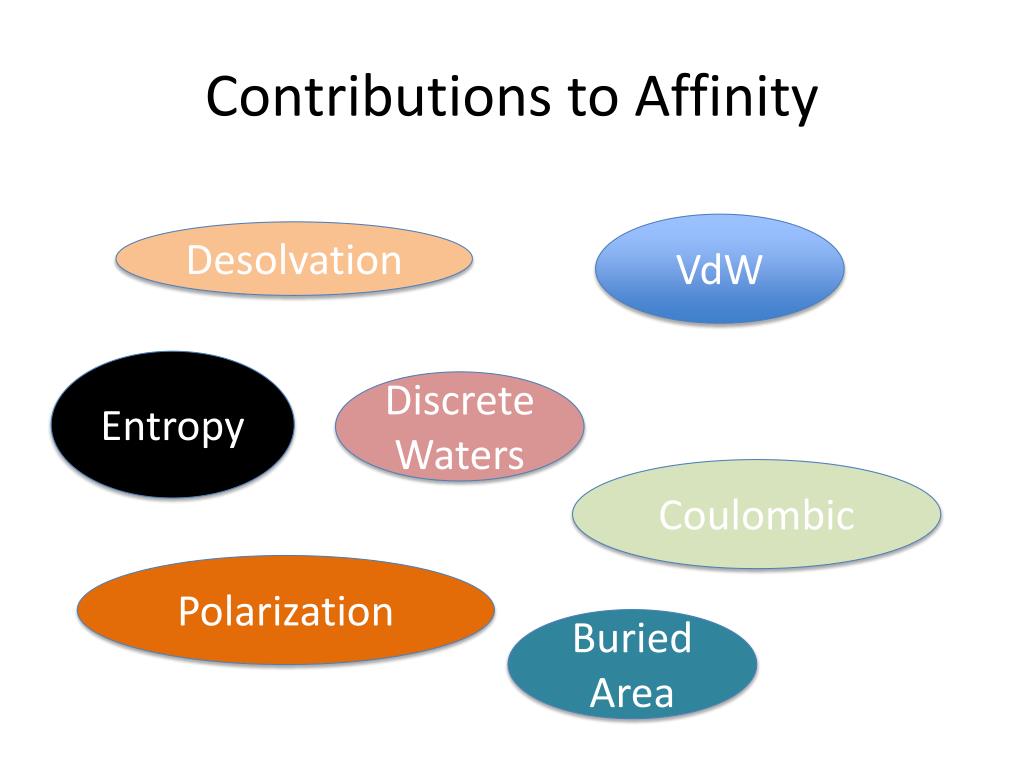 Contributions to Affinity

Desolvation

VdW

Entropy

Discrete Waters

Coulombic

Polarization

Buried Area